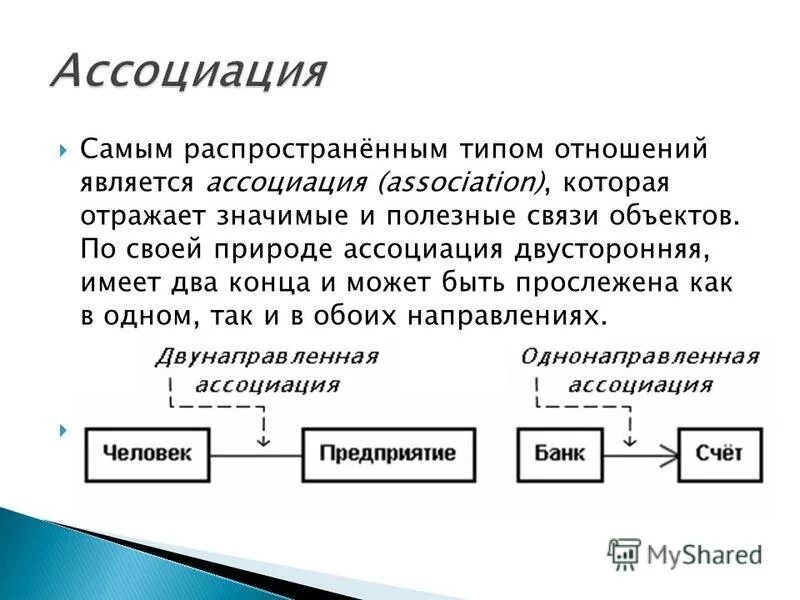 Ассоциация

Самым распространённым типом отношений является ассоциация (association), которая отражает значимые и полезные связи объектов. По своей природе ассоциация двусторонняя, имеет два конца и может быть прослежена как в одном, так и в обоих направлениях.

Двунаправленная ассоциация

Человек

Предприятие

Однонаправленная ассоциация

Банк

Счёт

MyShared